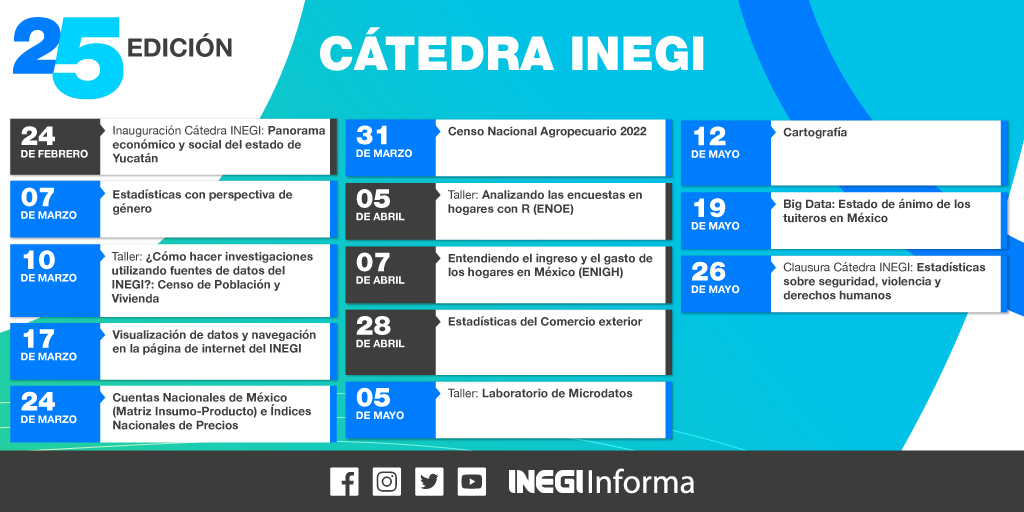 25 EDICIÓN

CÁTEDRA INEGI

24 DE FEBRERO
Inauguración Cátedra INEGI: Panorama económico y social del estado de Yucatán

07 DE MARZO
Estadísticas con perspectiva de género

10 DE MARZO
Taller: ¿Cómo hacer investigaciones utilizando fuentes de datos del INEGI?: Censo de Población y Vivienda

17 DE MARZO
Visualización de datos y navegación en la página de internet del INEGI

24 DE MARZO
Cuentas Nacionales de México (Matriz Insumo-Producto) e Índices Nacionales de Precios

31 DE MARZO
Censo Nacional Agropecuario 2022

05 DE ABRIL
Taller: Analizando las encuestas en hogares con R (ENOE)

07 DE ABRIL
Entendiendo el ingreso y el gasto de los hogares en México (ENIGH)

28 DE ABRIL
Estadísticas del Comercio exterior

05 DE MAYO
Taller: Laboratorio de Microdatos

12 DE MAYO
Cartografía

19 DE MAYO
Big Data: Estado de ánimo de los tuiteros en México

26 DE MAYO
Clausura Cátedra INEGI: Estadísticas sobre seguridad, violencia y derechos humanos

INEGI Informa